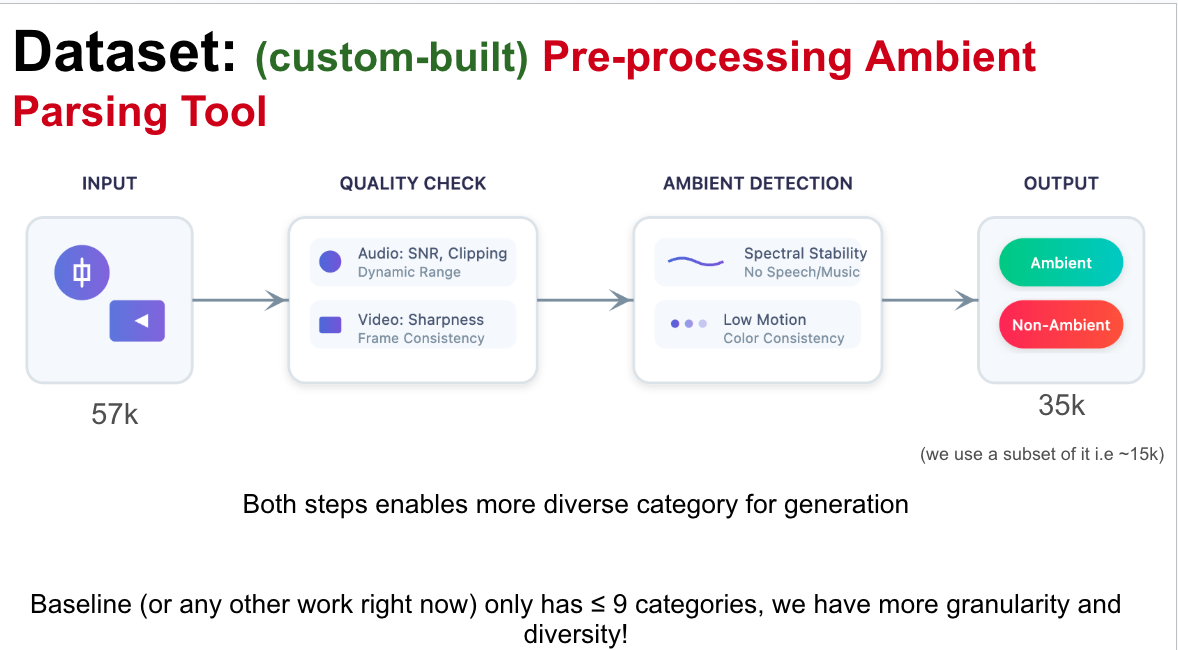 Dataset: (custom-built) Pre-processing Ambient Parsing Tool

INPUT

57k

QUALITY CHECK

Audio: SNR, Clipping
Dynamic Range

Video: Sharpness
Frame Consistency

AMBIENT DETECTION

Spectral Stability
No Speech/Music

Low Motion
Color Consistency

OUTPUT

Ambient

Non-Ambient

35k

(we use a subset of it i.e ~15k)

Both steps enables more diverse category for generation

Baseline (or any other work right now) only has ≤ 9 categories, we have more granularity and diversity!